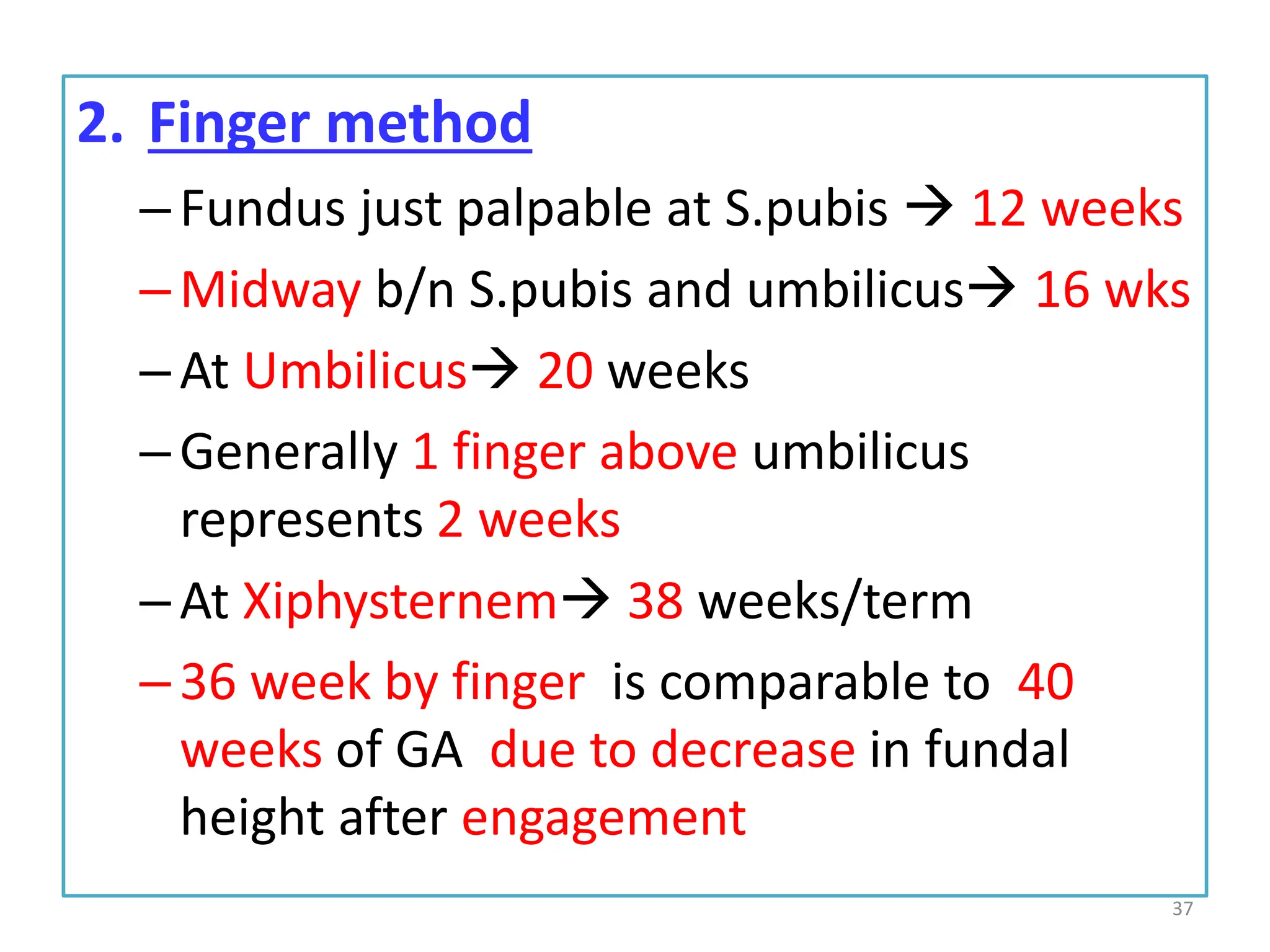 2. Finger method

– Fundus just palpable at S.pubis → 12 weeks
– Midway b/n S.pubis and umbilicus→ 16 wks
– At Umbilicus→ 20 weeks
– Generally 1 finger above umbilicus represents 2 weeks
– At Xiphysternem→ 38 weeks/term
– 36 week by finger is comparable to 40 weeks of GA due to decrease in fundal height after engagement

37